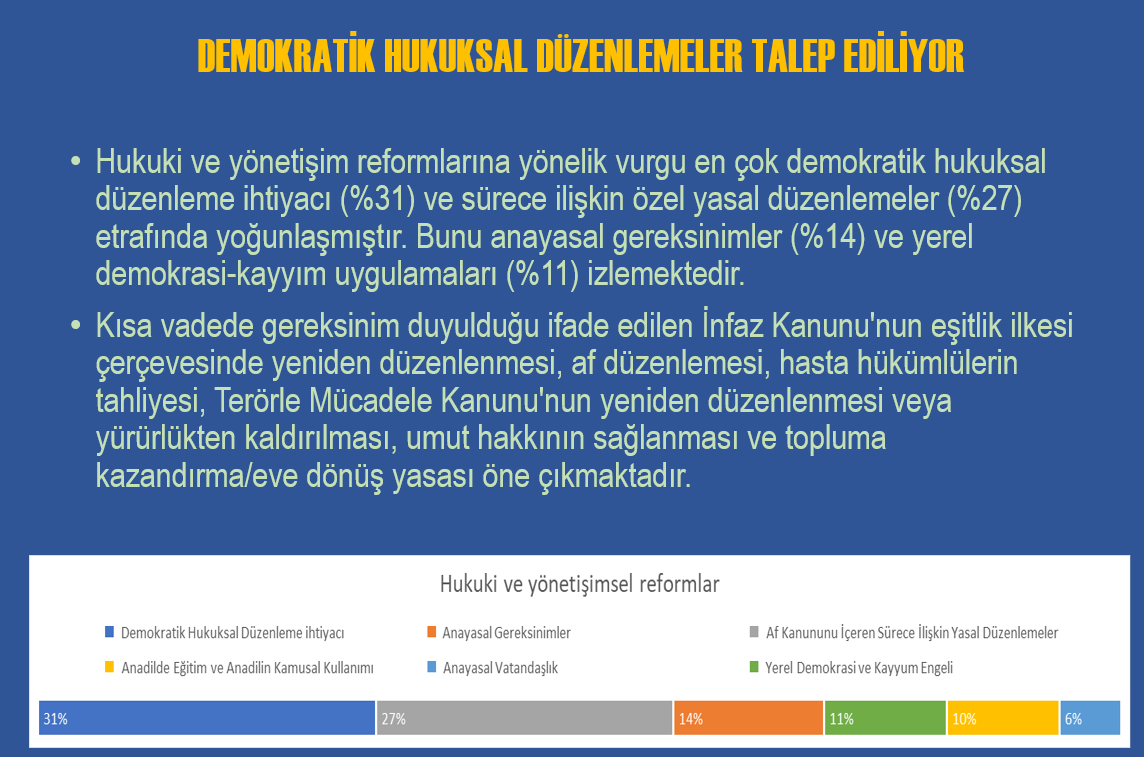 DEMOKRATİK HUKUKSAL DÜZENLEMELER TALEP EDİLİYOR

• Hukuki ve yönetişim reformlarına yönelik vurgu en çok demokratik hukuksal düzenleme ihtiyacı (%31) ve sürece ilişkin özel yasal düzenlemeler (%27) etrafında yoğunlaşmıştır. Bunu anayasal gereksinimler (%14) ve yerel demokrasi-kayyım uygulamaları (%11) izlemektedir.

• Kısa vadede gereksinim duyulduğu ifade edilen İnfaz Kanunu'nun eşitlik ilkesi çerçevesinde yeniden düzenlenmesi, af düzenlemesi, hasta hükümlülerin tahliyesi, Terörle Mücadele Kanunu'nun yeniden düzenlenmesi veya yürürlükten kaldırılması, umut hakkının sağlanması ve topluma kazandırma/eve dönüş yasası öne çıkmaktadır.

Hukuki ve yönetişimsel reformlar

Demokratik Hukuksal Düzenleme ihtiyacı
Anayasal Gereksinimler
Af Kanununu İçeren Sürece İlişkin Yasal Düzenlemeler
Anadilde Eğitim ve Anadilin Kamusal Kullanımı
Anayasal Vatandaşlık
Yerel Demokrasi ve Kayyum Engeli

31% 27% 14% 11% 10% 6%